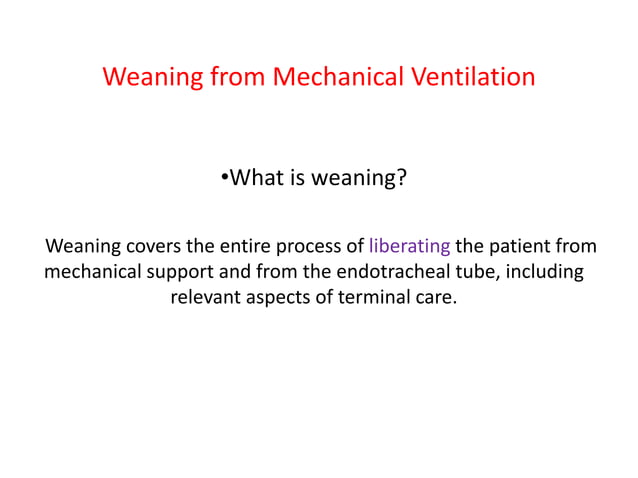 Weaning from Mechanical Ventilation

•What is weaning?

Weaning covers the entire process of liberating the patient from mechanical support and from the endotracheal tube, including relevant aspects of terminal care.